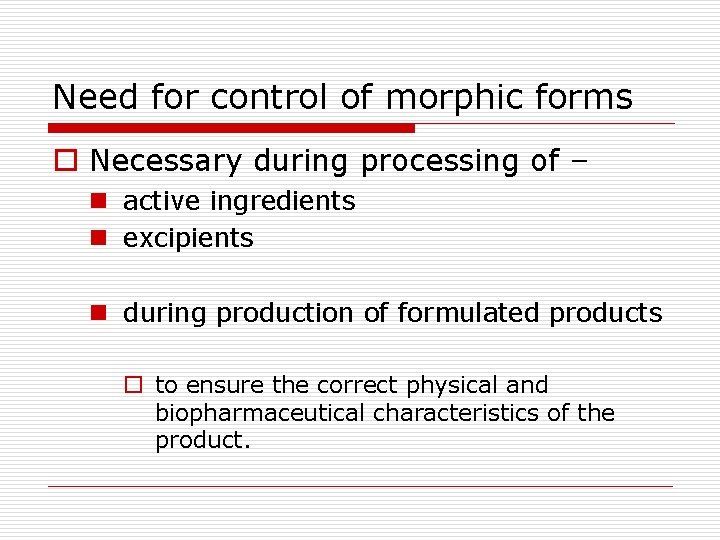 Need for control of morphic forms

Necessary during processing of –

active ingredients

excipients

during production of formulated products

to ensure the correct physical and biopharmaceutical characteristics of the product.